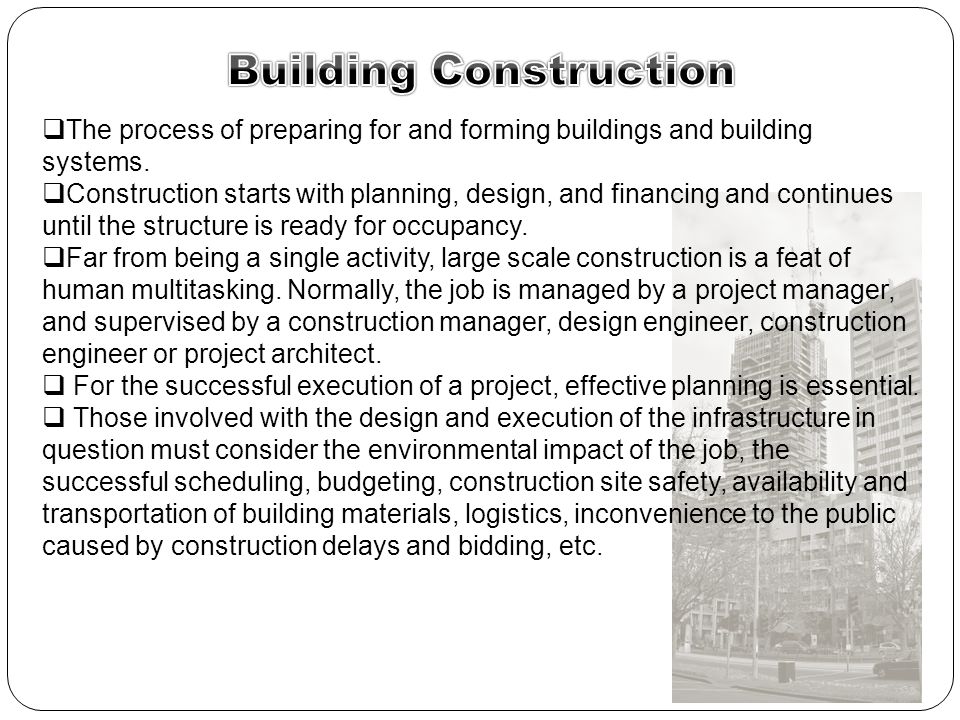 Building Construction

❑The process of preparing for and forming buildings and building systems.

❑Construction starts with planning, design, and financing and continues until the structure is ready for occupancy.

❑Far from being a single activity, large scale construction is a feat of human multitasking. Normally, the job is managed by a project manager, and supervised by a construction manager, design engineer, construction engineer or project architect.

❑ For the successful execution of a project, effective planning is essential.

❑ Those involved with the design and execution of the infrastructure in question must consider the environmental impact of the job, the successful scheduling, budgeting, construction site safety, availability and transportation of building materials, logistics, inconvenience to the public caused by construction delays and bidding, etc.